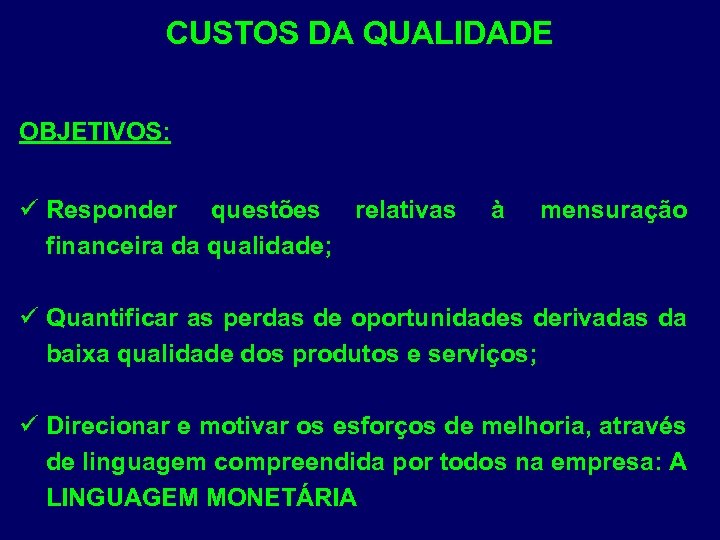 CUSTOS DA QUALIDADE

OBJETIVOS:

✓ Responder questões relativas à mensuração financeira da qualidade;

✓ Quantificar as perdas de oportunidades derivadas da baixa qualidade dos produtos e serviços;

✓ Direcionar e motivar os esforços de melhoria, através de linguagem compreendida por todos na empresa: A LINGUAGEM MONETÁRIA